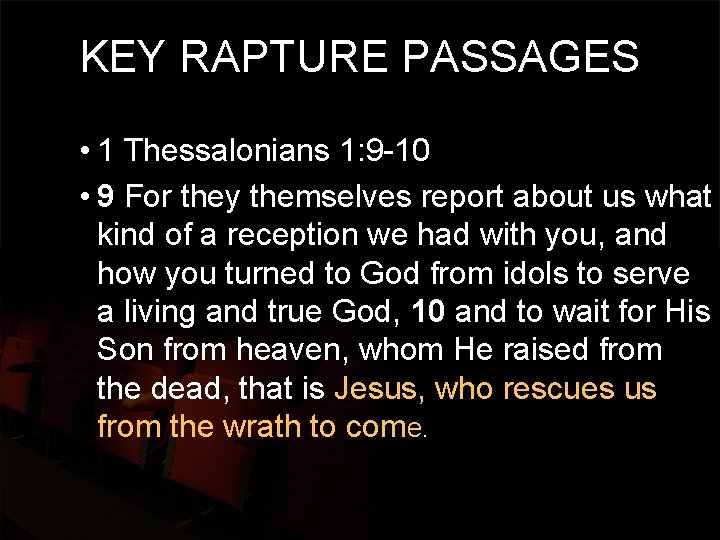 KEY RAPTURE PASSAGES

• 1 Thessalonians 1:9-10

• 9 For they themselves report about us what kind of a reception we had with you, and how you turned to God from idols to serve a living and true God, 10 and to wait for His Son from heaven, whom He raised from the dead, that is Jesus, who rescues us from the wrath to come.